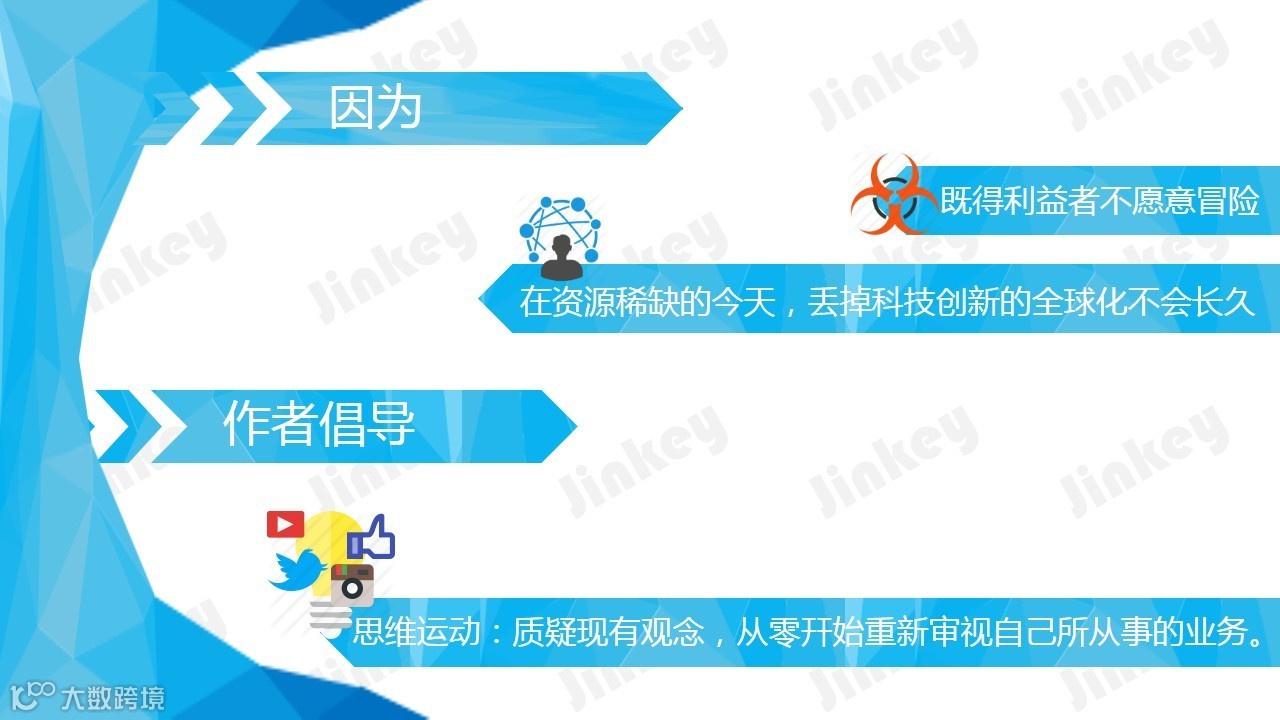 因为

既得利益者不愿意冒险

在资源稀缺的今天，丢掉科技创新的全球化不会长久

作者倡导

思维运动：质疑现有观念，从零开始重新审视自己所从事的业务。

Jinkey

大数跨境